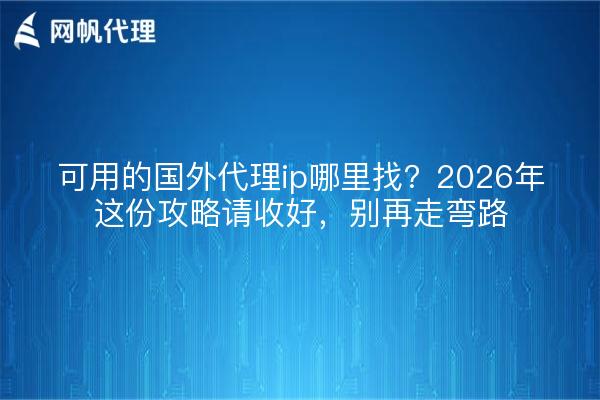 网帆代理

可用的国外代理ip哪里找？2026年这份攻略请收好，别再走弯路